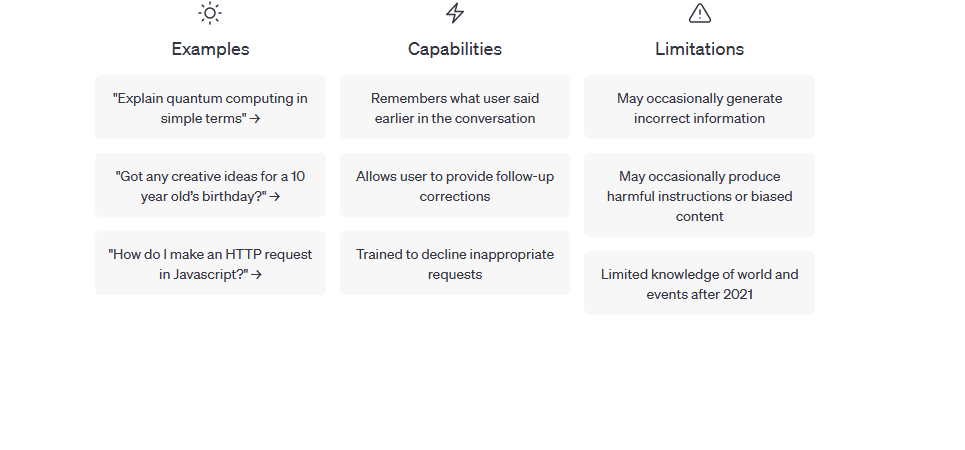 Examples

"Explain quantum computing in simple terms" →

"Got any creative ideas for a 10 year old's birthday?" →

"How do I make an HTTP request in Javascript?" →

Capabilities

Remembers what user said earlier in the conversation

Allows user to provide follow-up corrections

Trained to decline inappropriate requests

Limitations

May occasionally generate incorrect information

May occasionally produce harmful instructions or biased content

Limited knowledge of world and events after 2021